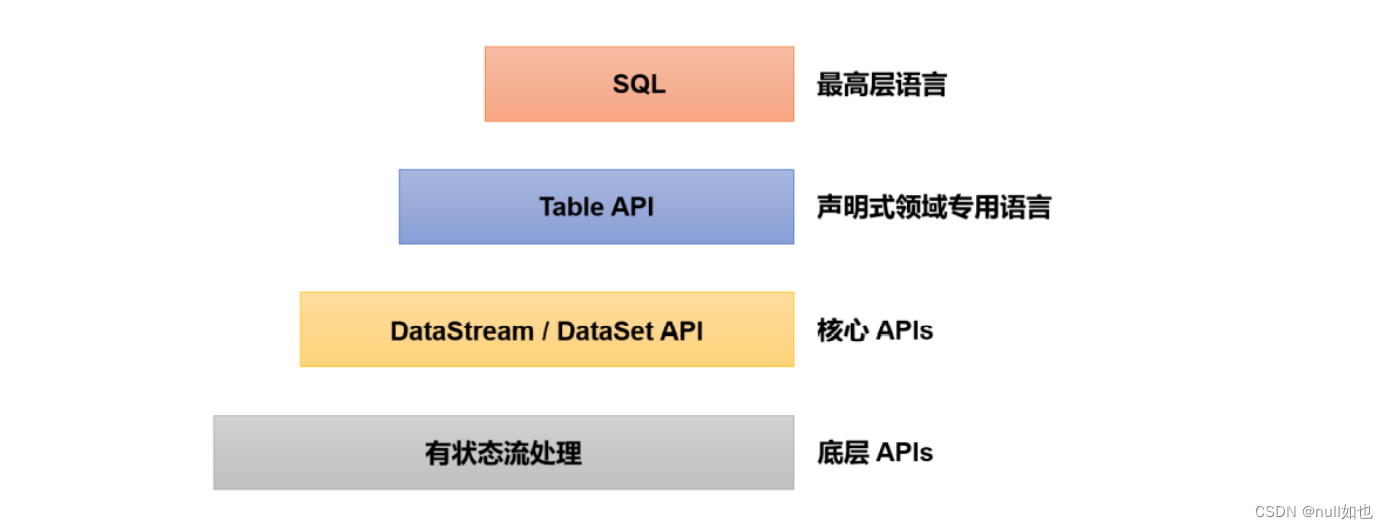 SQL
最高层语言

Table API
声明式领域专用语言

DataStream / DataSet API
核心 APIs

有状态流处理
底层 APIs

CSDN @null如也